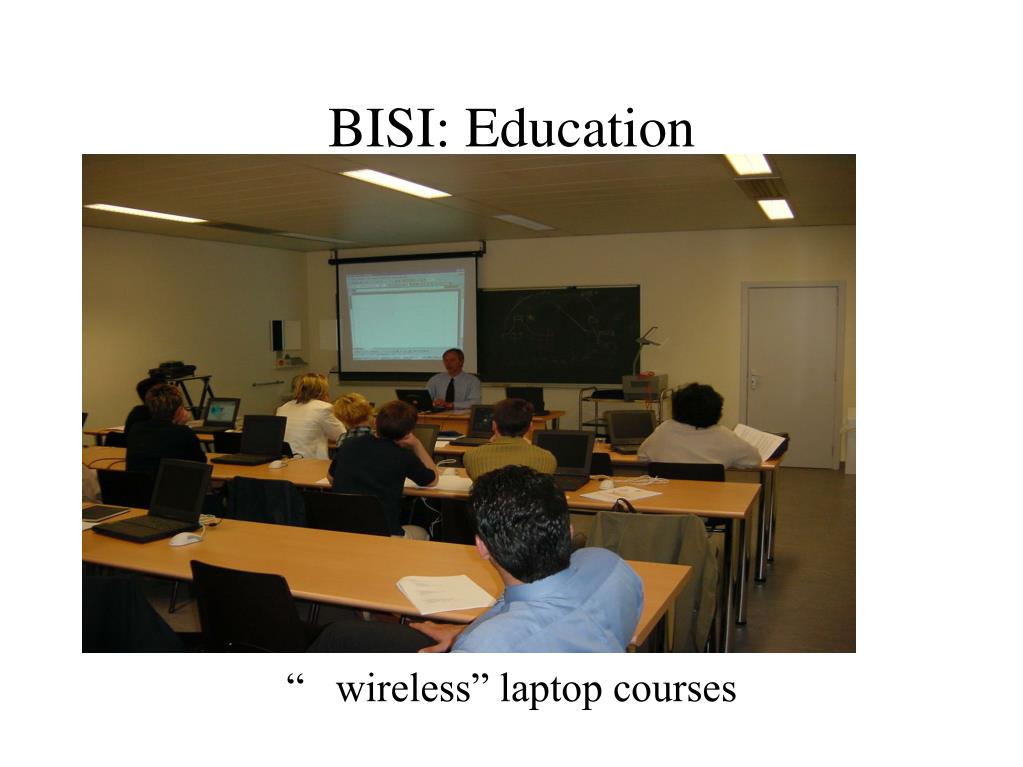 BISI: Education

“ wireless” laptop courses